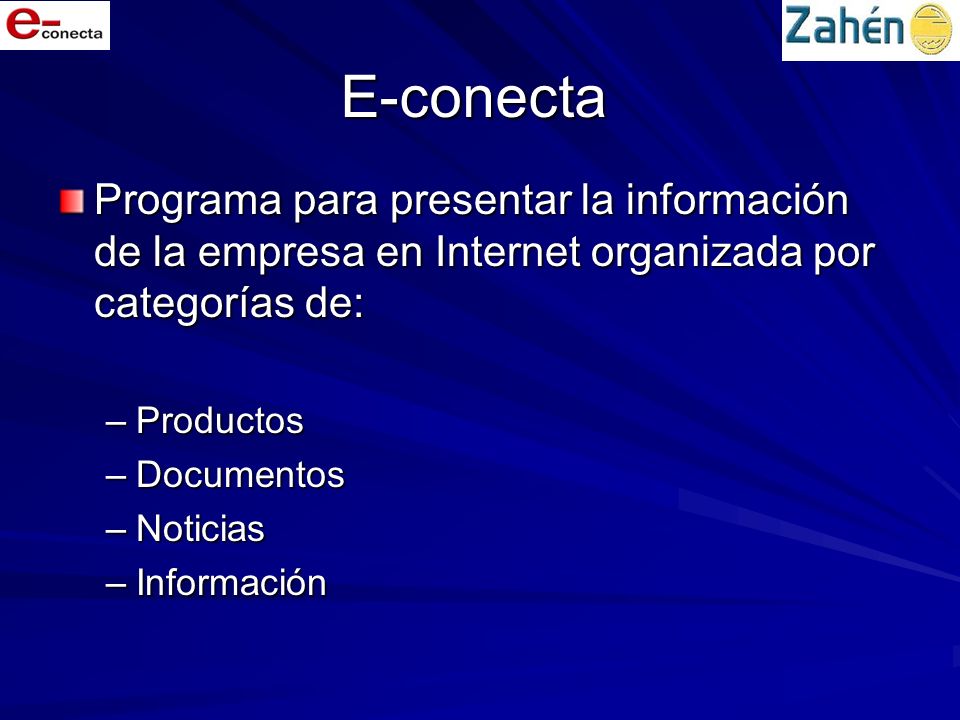 e-conecta

Zahén

E-conecta

Programa para presentar la información de la empresa en Internet organizada por categorías de:

– Productos
– Documentos
– Noticias
– Información